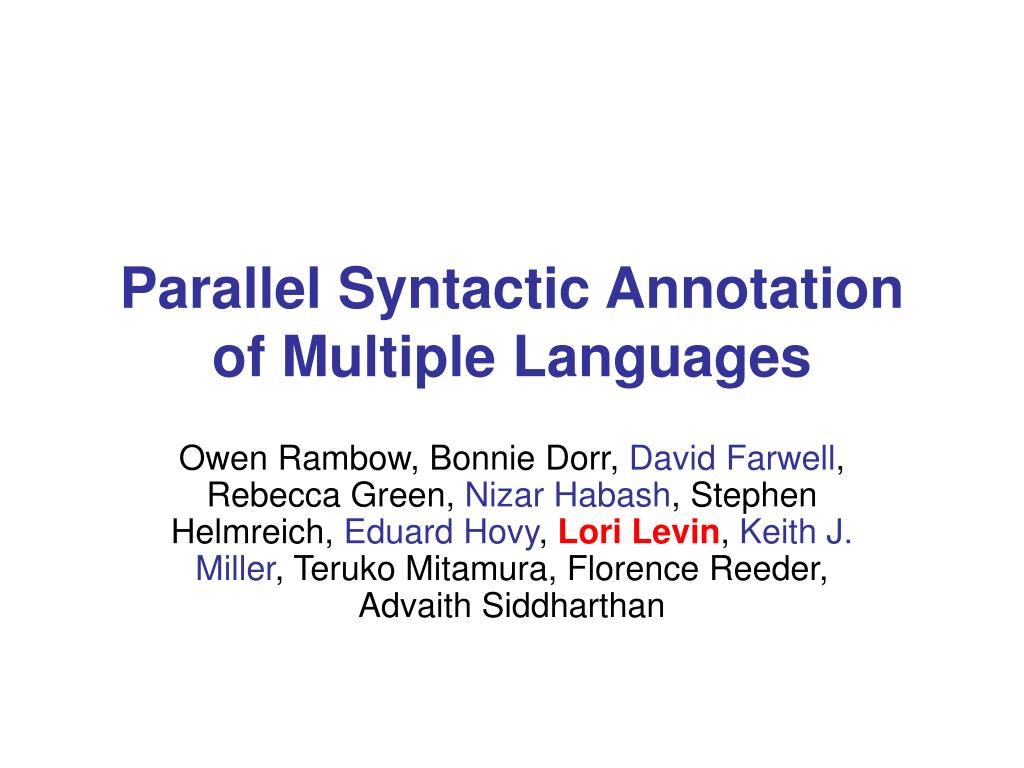 Parallel Syntactic Annotation of Multiple Languages

Owen Rambow, Bonnie Dorr, David Farwell, Rebecca Green, Nizar Habash, Stephen Helmreich, Eduard Hovy, Lori Levin, Keith J. Miller, Teruko Mitamura, Florence Reeder, Advaith Siddharthan